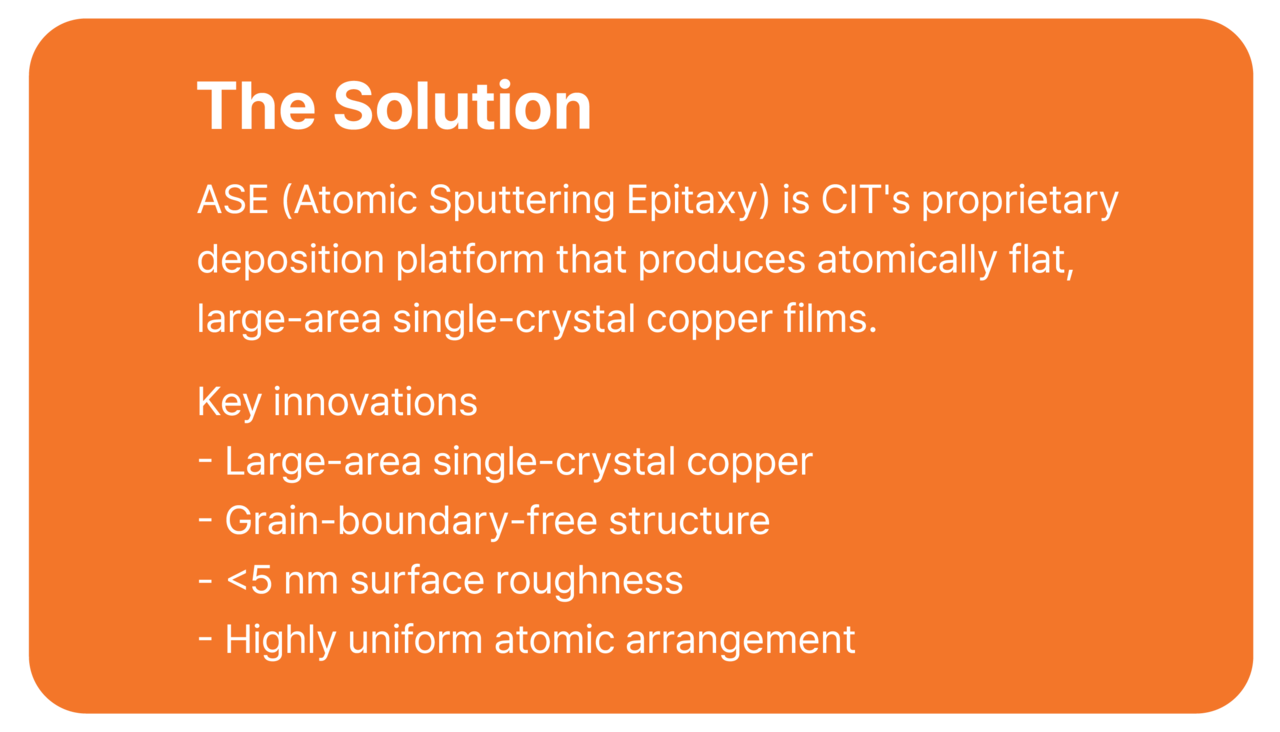 The Solution

ASE (Atomic Sputtering Epitaxy) is CIT's proprietary deposition platform that produces atomically flat, large-area single-crystal copper films.

Key innovations
- Large-area single-crystal copper
- Grain-boundary-free structure
- <5 nm surface roughness
- Highly uniform atomic arrangement